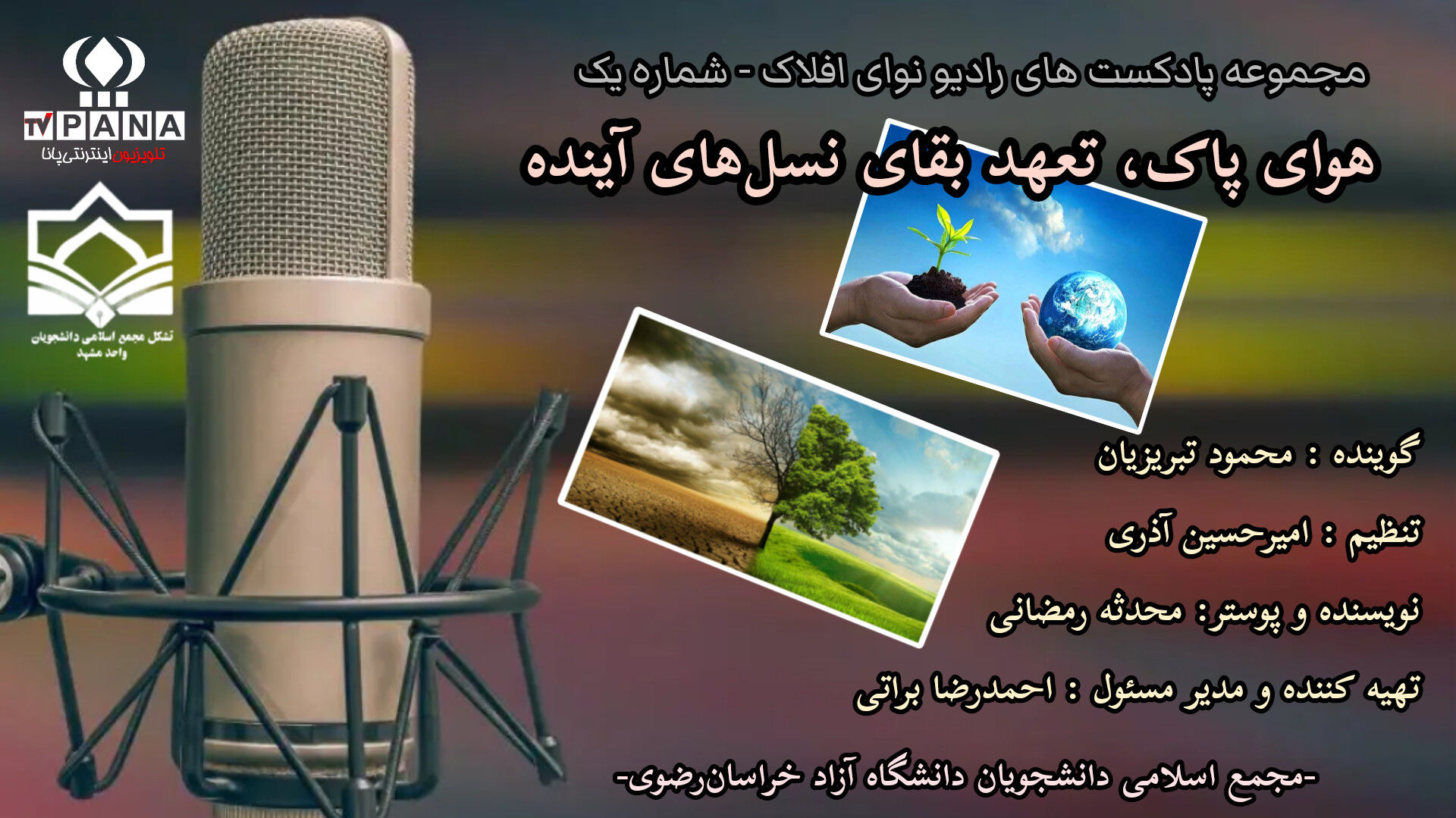 TV PANA
تلویزیون اینترنتی پانا

تشکل مجمع اسلامی دانشجویان
واحد مشهد

مجموعه پادکست های رادیو نوای افلاک - شماره یک

هوای پاک، تعهد بقای نسل‌های آینده

گوینده : محمود تبریزیان

تنظیم : امیرحسین آذری

نویسنده و پوستر: محدثه رمضانی

تهیه کننده و مدیر مسئول : احمدرضا براتی

-مجمع اسلامی دانشجویان دانشگاه آزاد خراسان‌رضوی-